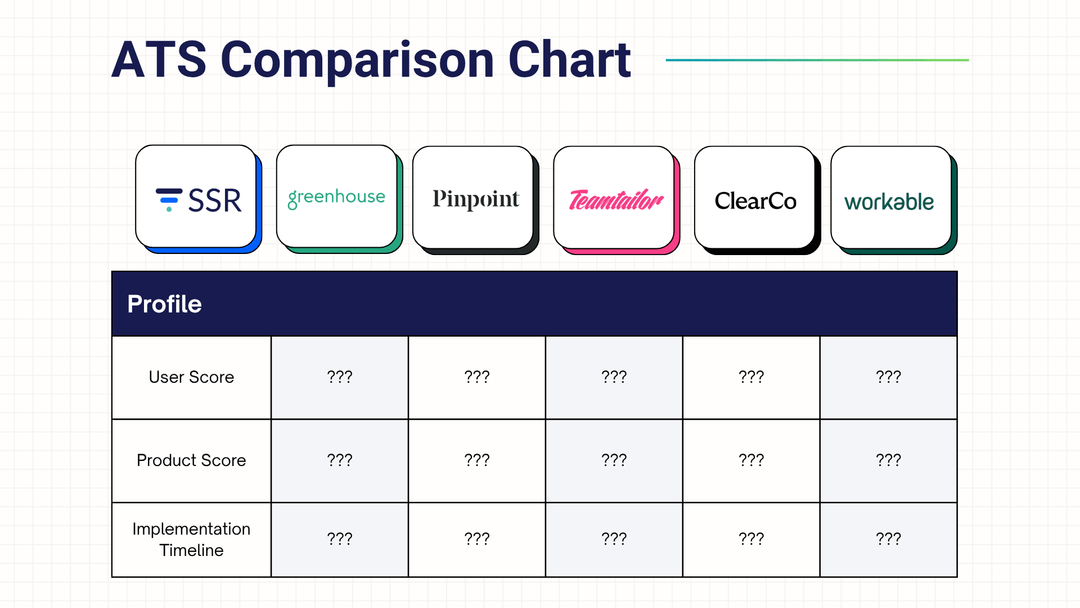 ATS Comparison Chart

SSR greenhouse Pinpoint Teamtailor ClearCo workable

| Profile | | | | | |
|---|---|---|---|---|---|
| User Score | ??? | ??? | ??? | ??? | ??? |
| Product Score | ??? | ??? | ??? | ??? | ??? |
| Implementation Timeline | ??? | ??? | ??? | ??? | ??? |